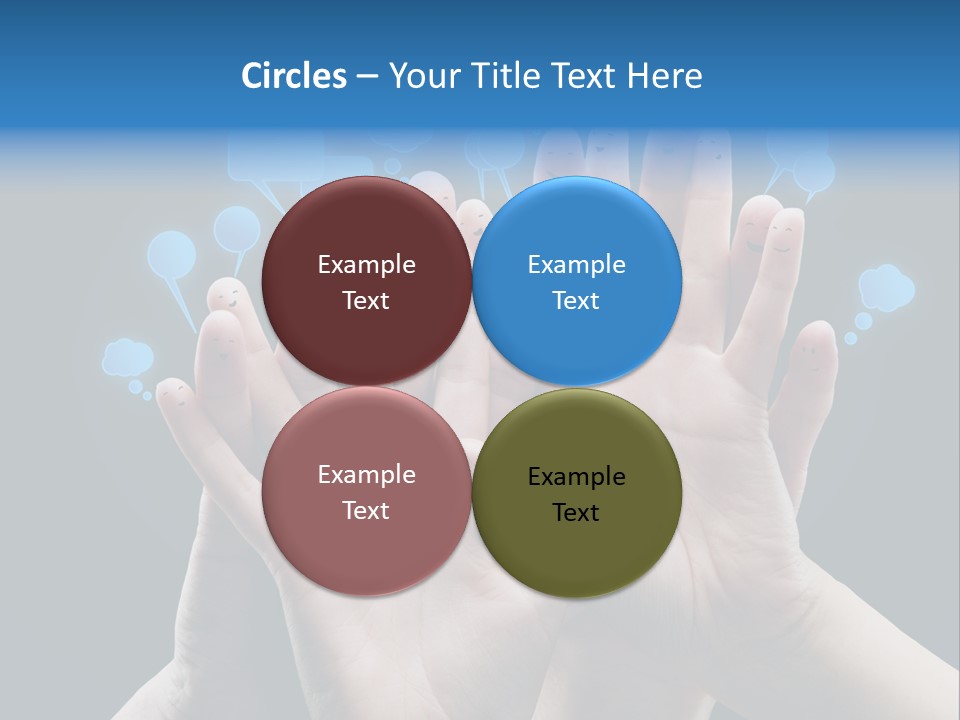 Circles – Your Title Text Here

Example Text

Example Text

Example Text

Example Text